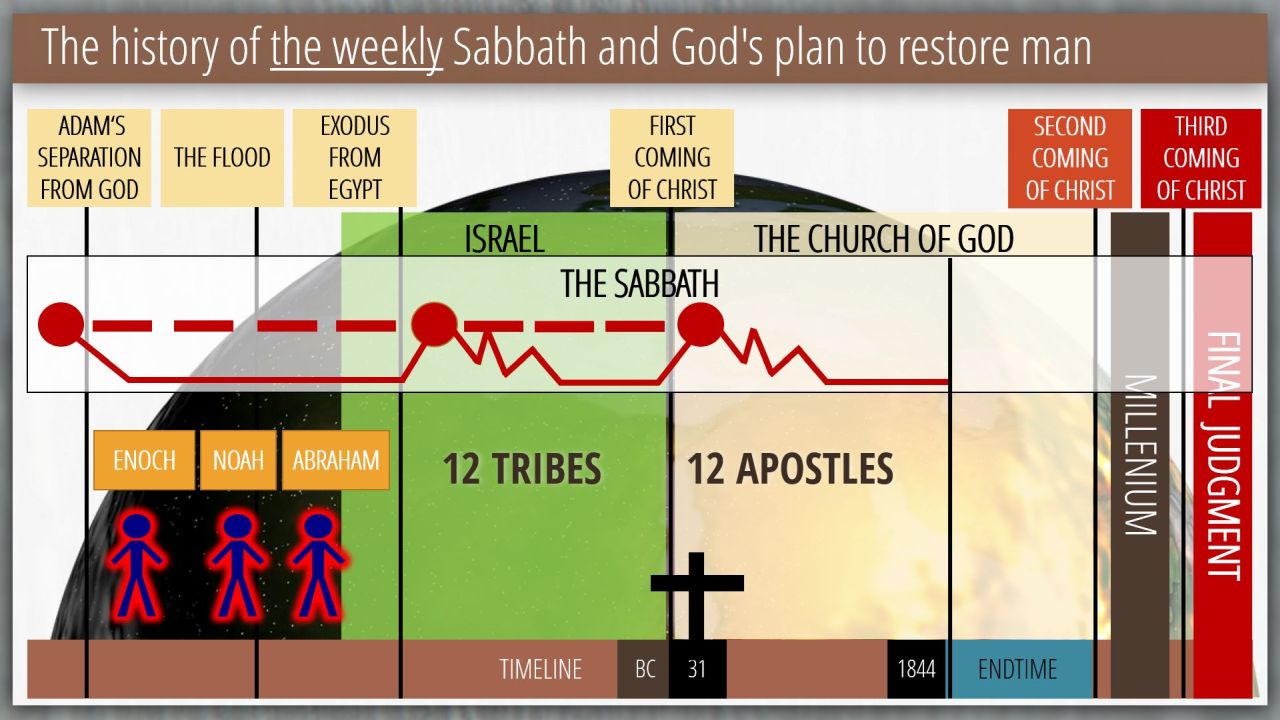 The history of the weekly Sabbath and God's plan to restore man

ADAM'S SEPARATION FROM GOD

THE FLOOD

EXODUS FROM EGYPT

FIRST COMING OF CHRIST

SECOND COMING OF CHRIST

THIRD COMING OF CHRIST

ISRAEL

THE CHURCH OF GOD

THE SABBATH

ENOCH

NOAH

ABRAHAM

12 TRIBES

12 APOSTLES

MILLENIUM

FINAL JUDGMENT

TIMELINE

BC

31

1844

ENDTIME